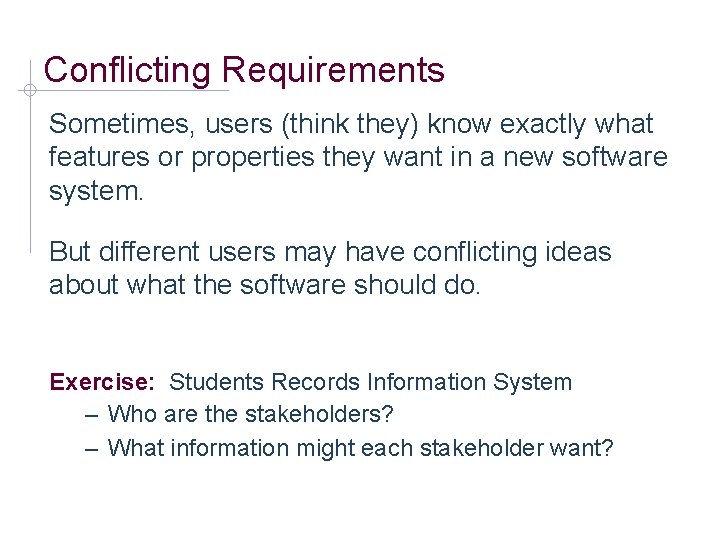 Conflicting Requirements

Sometimes, users (think they) know exactly what features or properties they want in a new software system.

But different users may have conflicting ideas about what the software should do.

Exercise: Students Records Information System
– Who are the stakeholders?
– What information might each stakeholder want?